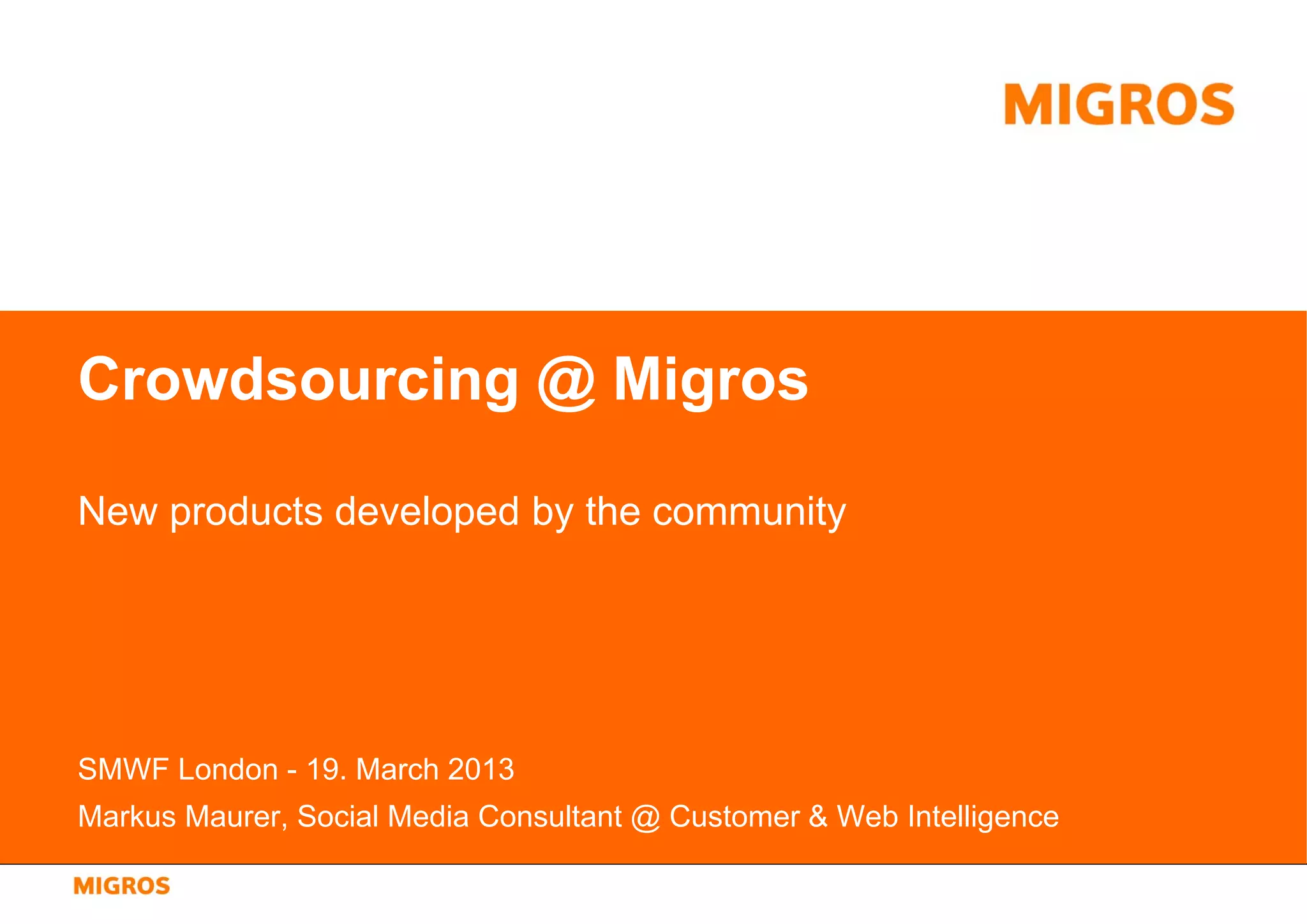 MIGROS

Crowdsourcing @ Migros

New products developed by the community

SMWF London - 19. March 2013

Markus Maurer, Social Media Consultant @ Customer & Web Intelligence

MIGROS